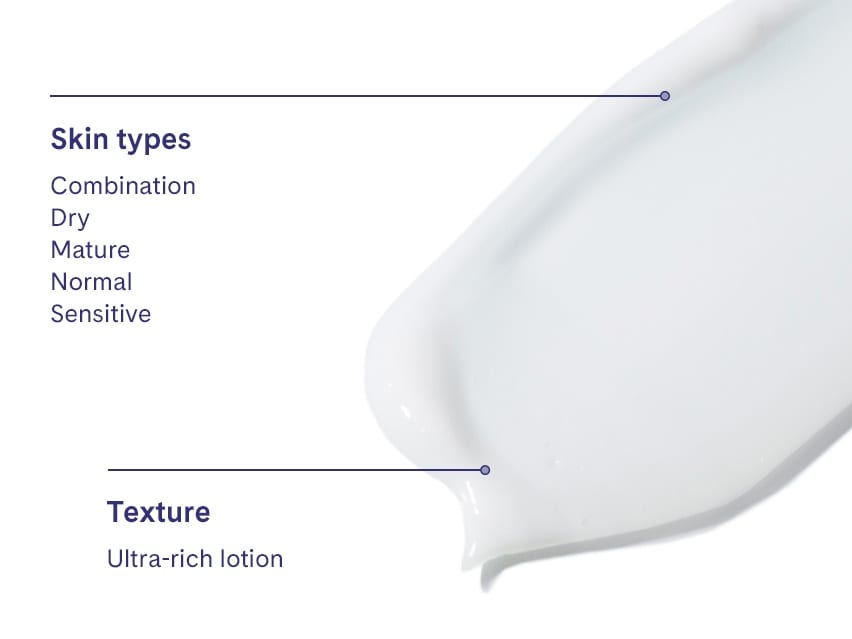 Skin types

Combination
Dry
Mature
Normal
Sensitive

Texture

Ultra-rich lotion